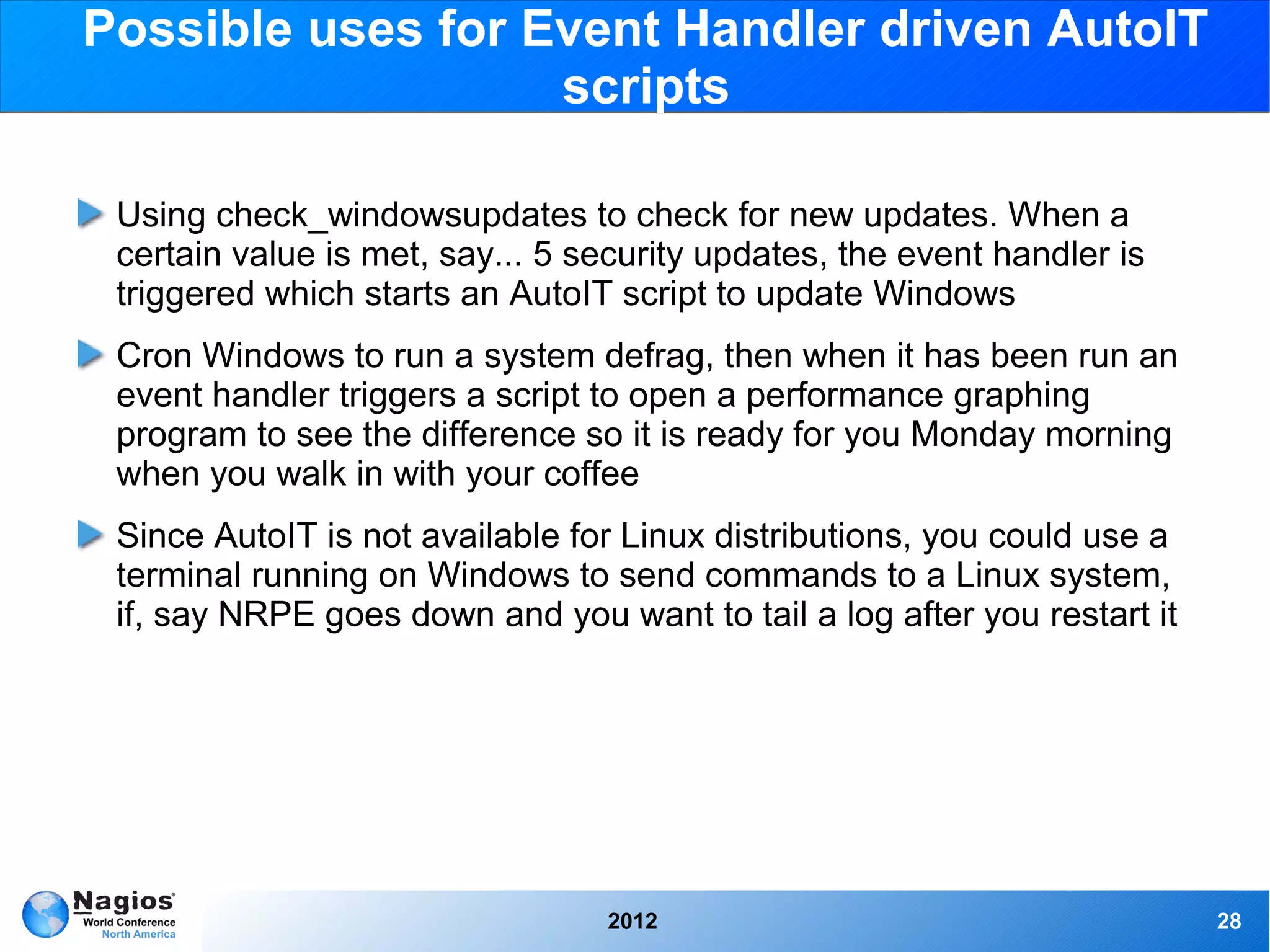 Possible uses for Event Handler driven AutoIT scripts

Using check_windowsupdates to check for new updates. When a certain value is met, say... 5 security updates, the event handler is triggered which starts an AutoIT script to update Windows

Cron Windows to run a system defrag, then when it has been run an event handler triggers a script to open a performance graphing program to see the difference so it is ready for you Monday morning when you walk in with your coffee

Since AutoIT is not available for Linux distributions, you could use a terminal running on Windows to send commands to a Linux system, if, say NRPE goes down and you want to tail a log after you restart it

Nagios
World Conference
North America

2012

28